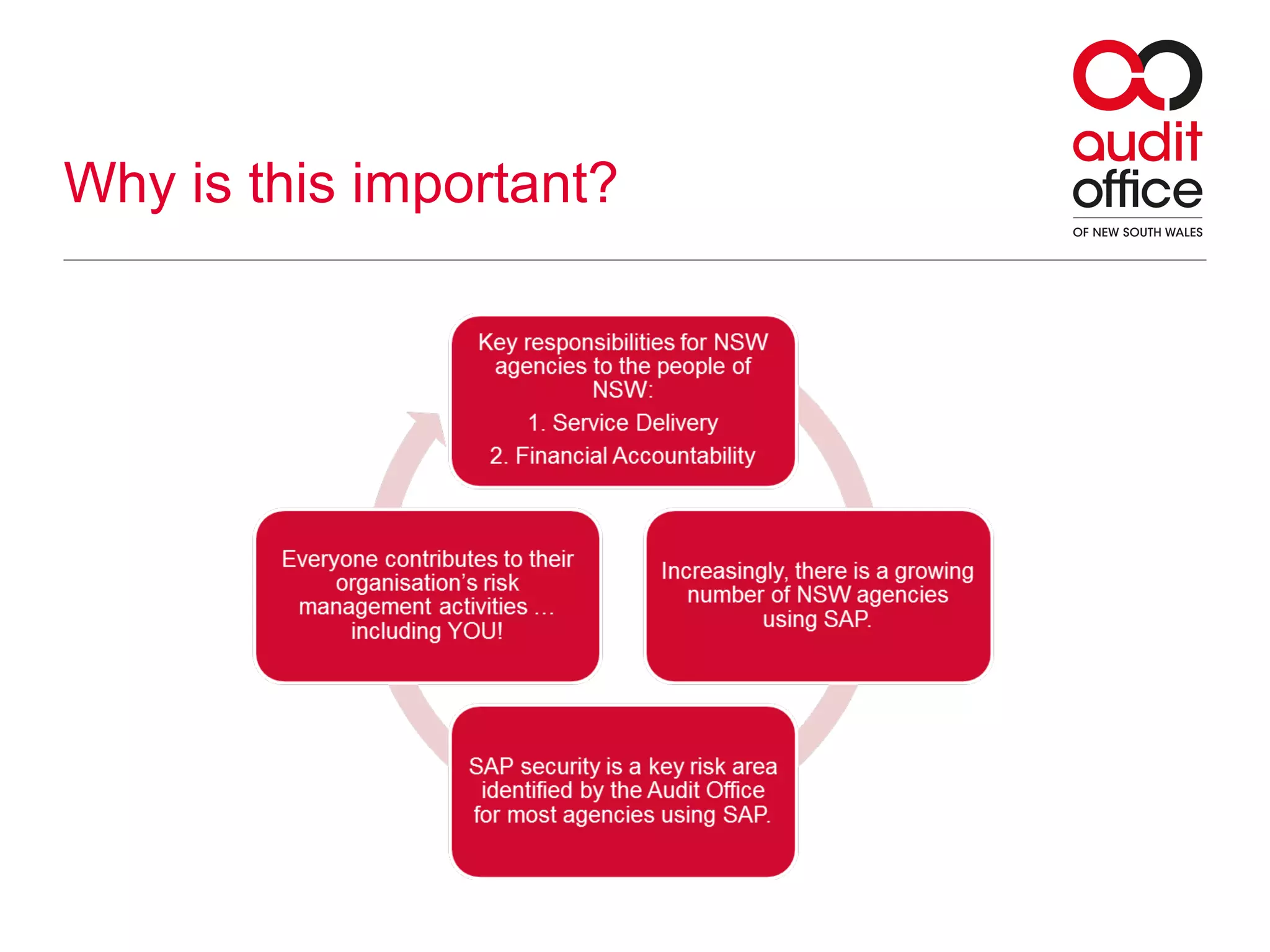 Why is this important?

audit office
OF NEW SOUTH WALES

Key responsibilities for NSW agencies to the people of NSW:

1. Service Delivery

2. Financial Accountability

Increasingly, there is a growing number of NSW agencies using SAP.

SAP security is a key risk area identified by the Audit Office for most agencies using SAP.

Everyone contributes to their organisation's risk management activities … including YOU!